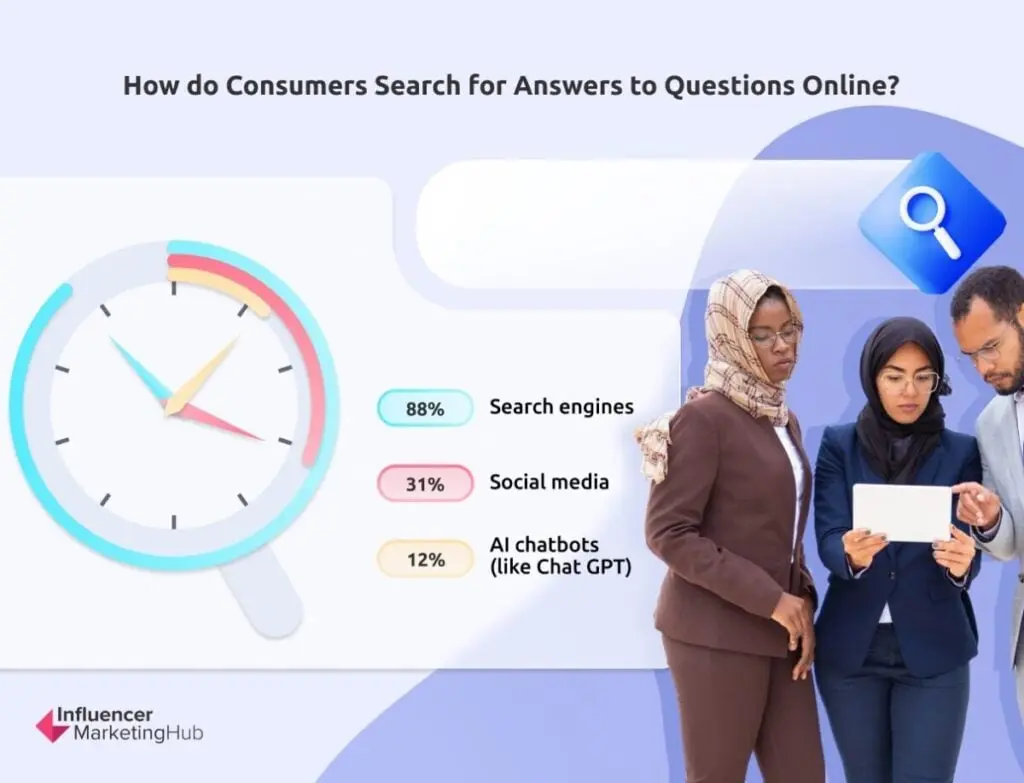 How do Consumers Search for Answers to Questions Online?

88% Search engines

31% Social media

12% AI chatbots (like Chat GPT)

Influencer MarketingHub